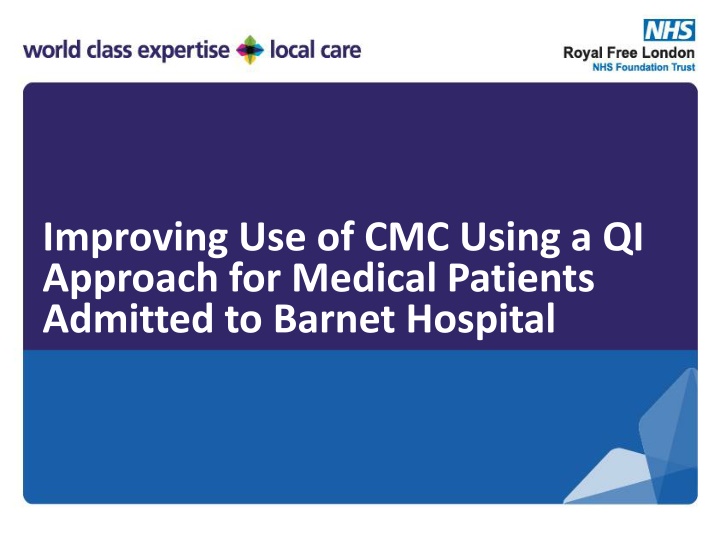 world class expertise local care

NHS
Royal Free London
NHS Foundation Trust

Improving Use of CMC Using a QI Approach for Medical Patients Admitted to Barnet Hospital